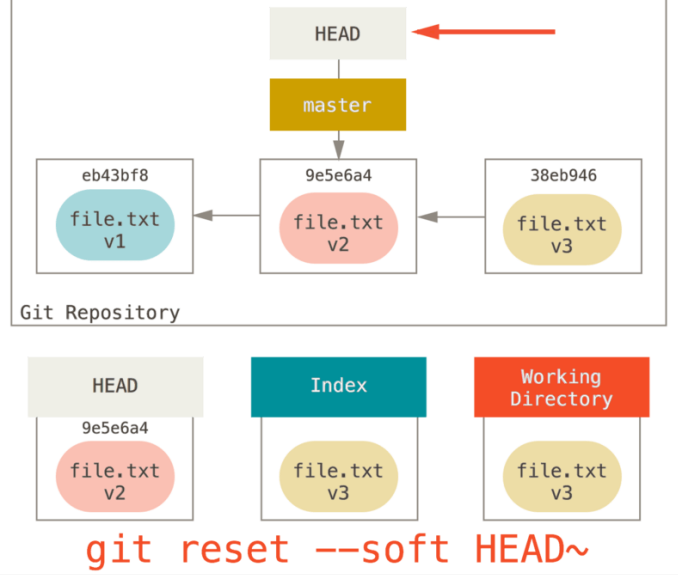 HEAD

master

eb43bf8
file.txt
v1

9e5e6a4
file.txt
v2

38eb946
file.txt
v3

Git Repository

HEAD
9e5e6a4
file.txt
v2

Index
file.txt
v3

Working Directory
file.txt
v3

git reset --soft HEAD~